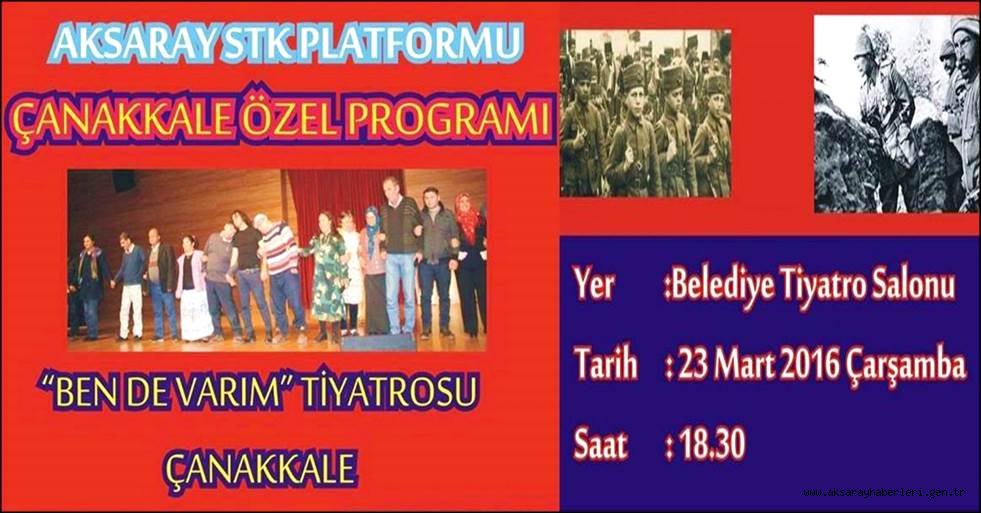 AKSARAY STK PLATFORMU

ÇANAKKALE ÖZEL PROGRAMI

"BEN DE VARIM" TİYATROSU

ÇANAKKALE

Yer :Belediye Tiyatro Salonu

Tarih : 23 Mart 2016 Çarşamba

Saat : 18.30

www.aksarayhaberleri.gen.tr